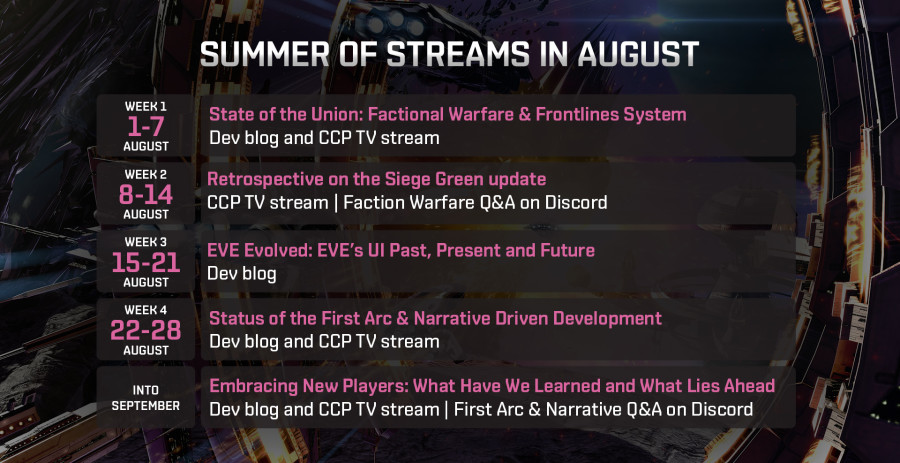 SUMMER OF STREAMS IN AUGUST

WEEK 1
1-7
AUGUST

State of the Union: Factional Warfare & Frontlines System
Dev blog and CCP TV stream

WEEK 2
8-14
AUGUST

Retrospective on the Siege Green update
CCP TV stream | Faction Warfare Q&A on Discord

WEEK 3
15-21
AUGUST

EVE Evolved: EVE's UI Past, Present and Future
Dev blog

WEEK 4
22-28
AUGUST

Status of the First Arc & Narrative Driven Development
Dev blog and CCP TV stream

INTO
SEPTEMBER

Embracing New Players: What Have We Learned and What Lies Ahead
Dev blog and CCP TV stream | First Arc & Narrative Q&A on Discord